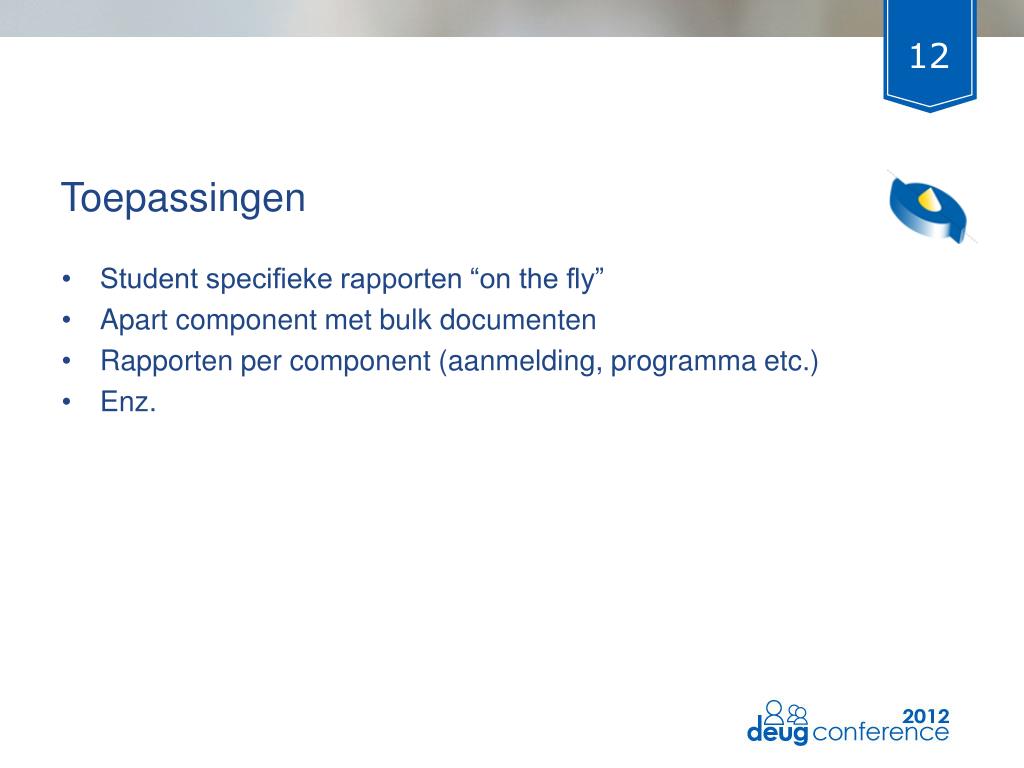 12

Toepassingen

• Student specifieke rapporten “on the fly”
• Apart component met bulk documenten
• Rapporten per component (aanmelding, programma etc.)
• Enz.

2012
deug conference